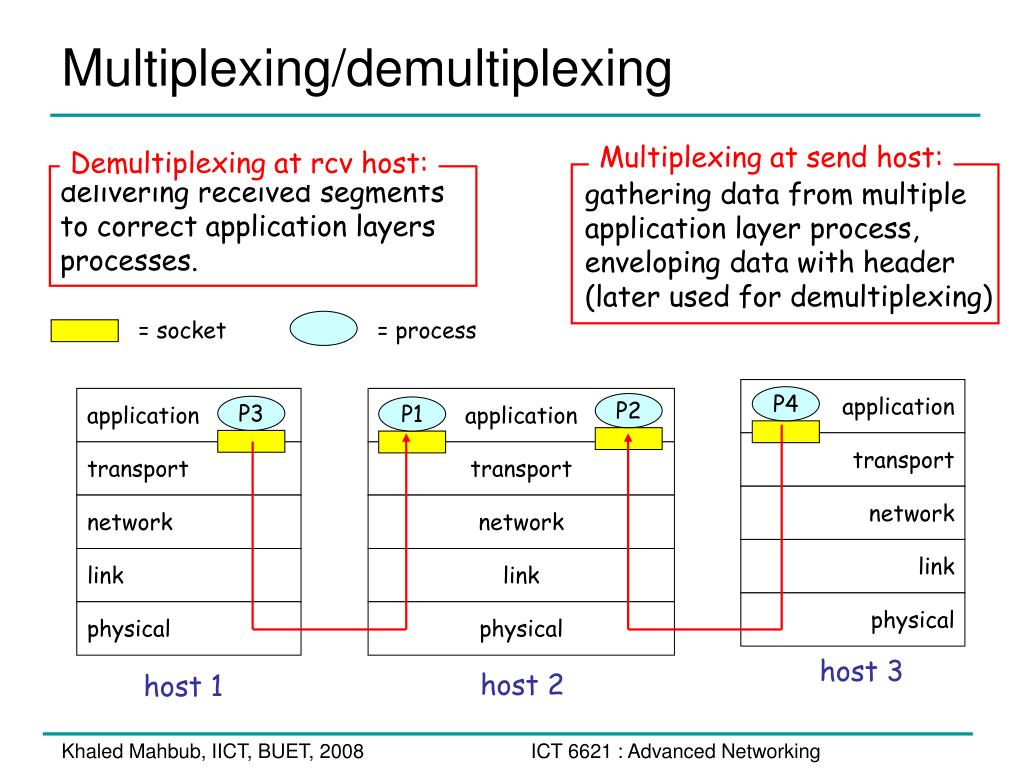 Multiplexing/demultiplexing

Demultiplexing at rcv host:
delivering received segments to correct application layers processes.

Multiplexing at send host:
gathering data from multiple application layer process, enveloping data with header (later used for demultiplexing)

= socket

= process

application
P3
transport
network
link
physical
host 1

P1
application
P2
transport
network
link
physical
host 2

P4
application
transport
network
link
physical
host 3

Khaled Mahbub, IICT, BUET, 2008

ICT 6621 : Advanced Networking